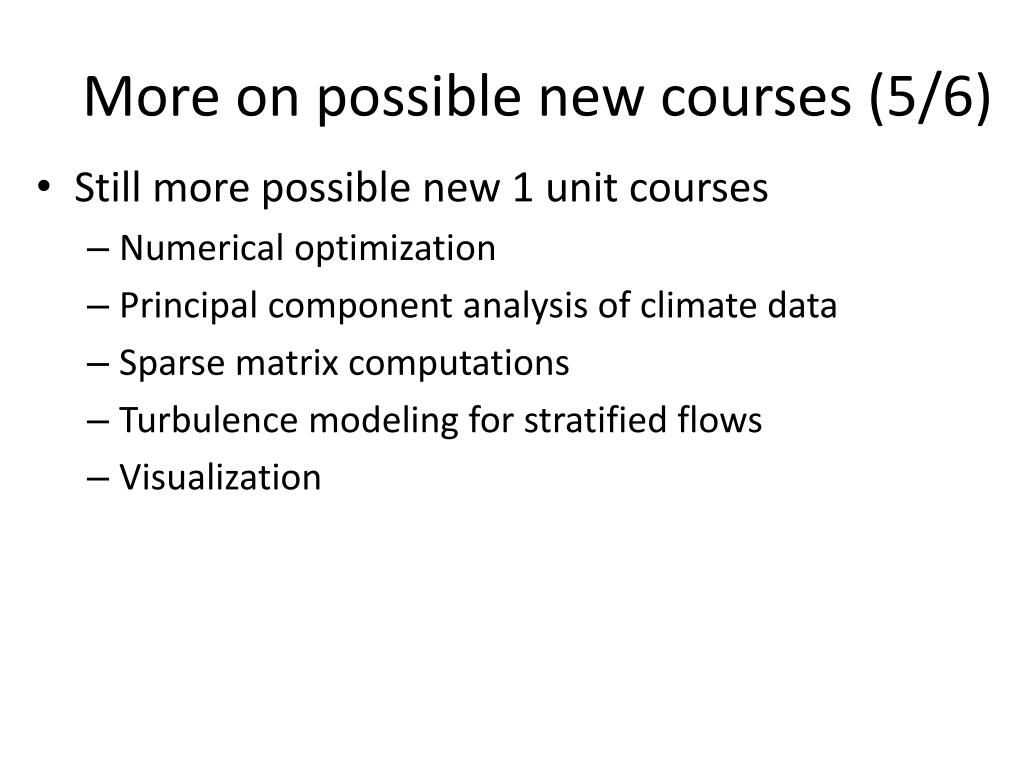 More on possible new courses (5/6)

• Still more possible new 1 unit courses
– Numerical optimization
– Principal component analysis of climate data
– Sparse matrix computations
– Turbulence modeling for stratified flows
– Visualization